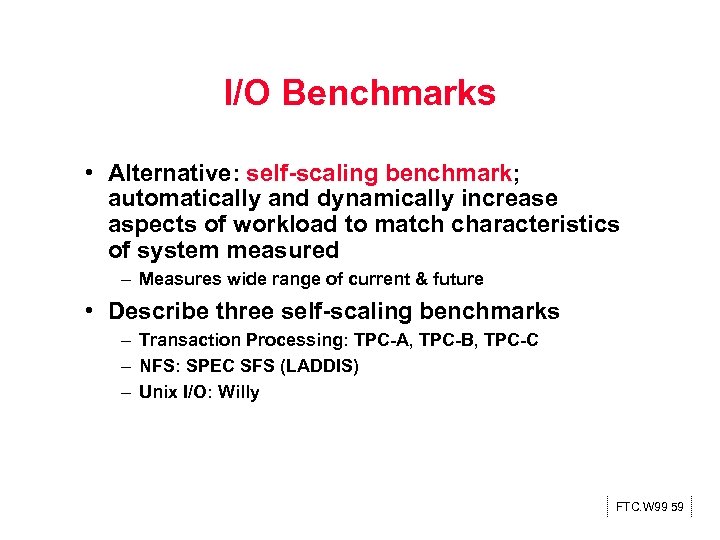 I/O Benchmarks

• Alternative: self-scaling benchmark; automatically and dynamically increase aspects of workload to match characteristics of system measured
– Measures wide range of current & future

• Describe three self-scaling benchmarks
– Transaction Processing: TPC-A, TPC-B, TPC-C
– NFS: SPEC SFS (LADDIS)
– Unix I/O: Willy

FTC.W99 59